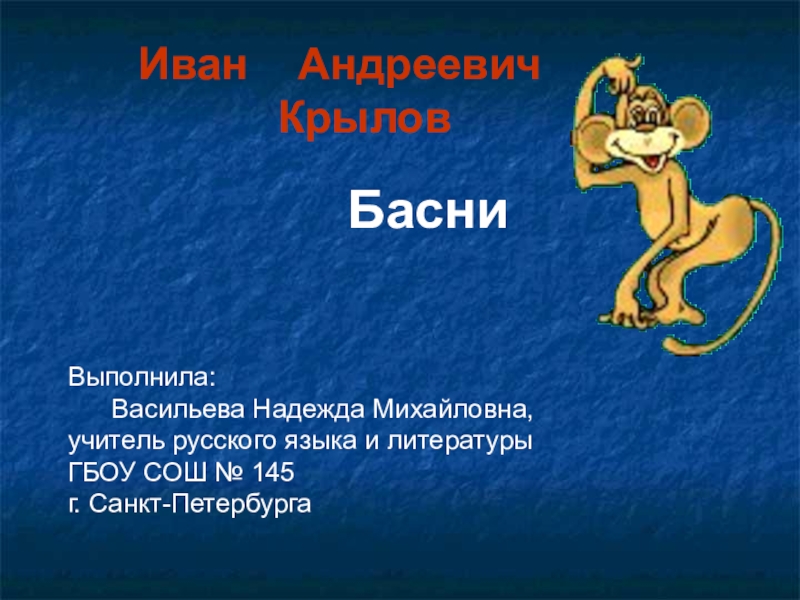 Иван Андреевич Крылов

Басни

Выполнила:
Васильева Надежда Михайловна, учитель русского языка и литературы ГБОУ СОШ № 145 г. Санкт-Петербурга